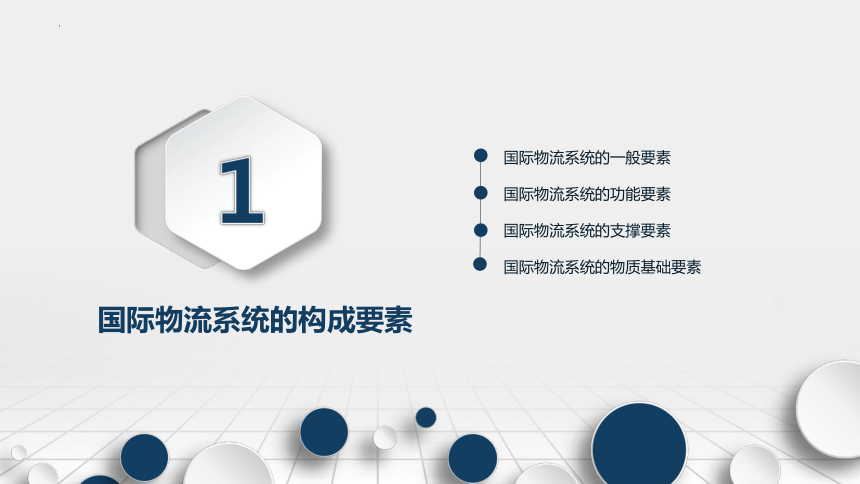 1

国际物流系统的构成要素

国际物流系统的一般要素

国际物流系统的功能要素

国际物流系统的支撑要素

国际物流系统的物质基础要素